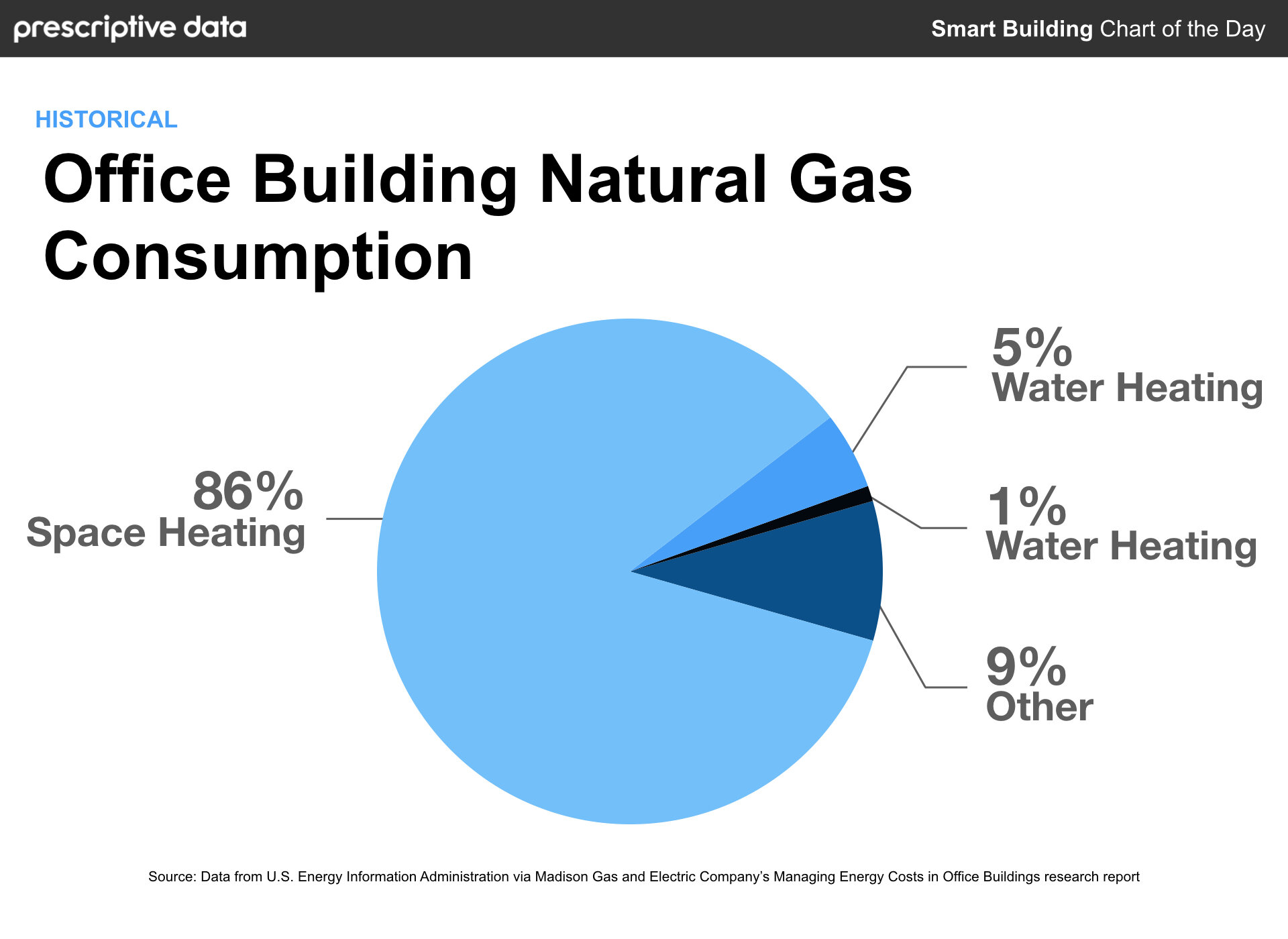 prescriptive data

Smart Building Chart of the Day

HISTORICAL

Office Building Natural Gas Consumption

86%
Space Heating

5%
Water Heating

1%
Water Heating

9%
Other

Source: Data from U.S. Energy Information Administration via Madison Gas and Electric Company's Managing Energy Costs in Office Buildings research report